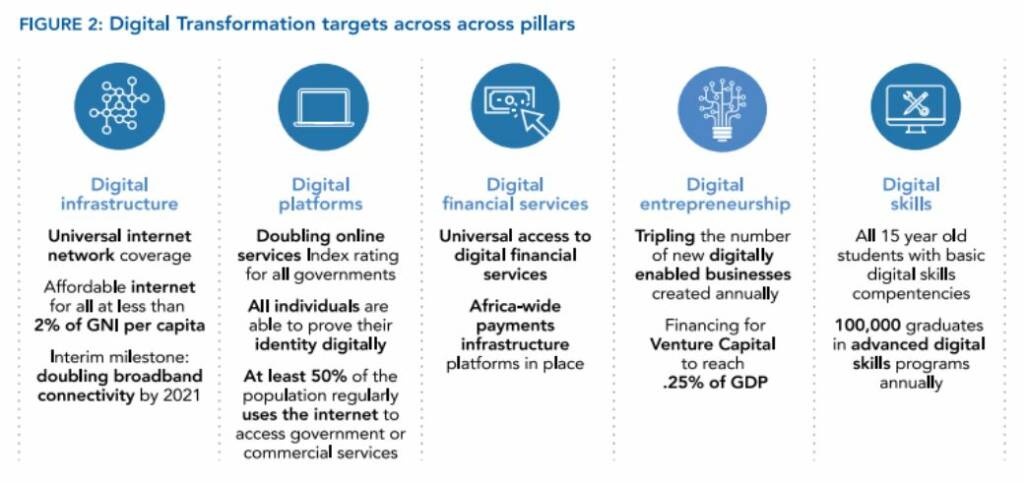 FIGURE 2: Digital Transformation targets across across pillars

Digital infrastructure

Universal internet network coverage

Affordable internet for all at less than 2% of GNI per capita

Interim milestone: doubling broadband connectivity by 2021

Digital platforms

Doubling online services Index rating for all governments

All individuals are able to prove their identity digitally

At least 50% of the population regularly uses the internet to access government or commercial services

Digital financial services

Universal access to digital financial services

Africa-wide payments infrastructure platforms in place

Digital entrepreneurship

Tripling the number of new digitally enabled businesses created annually

Financing for Venture Capital to reach .25% of GDP

Digital skills

All 15 year old students with basic digital skills compentencies

100,000 graduates in advanced digital skills programs annually